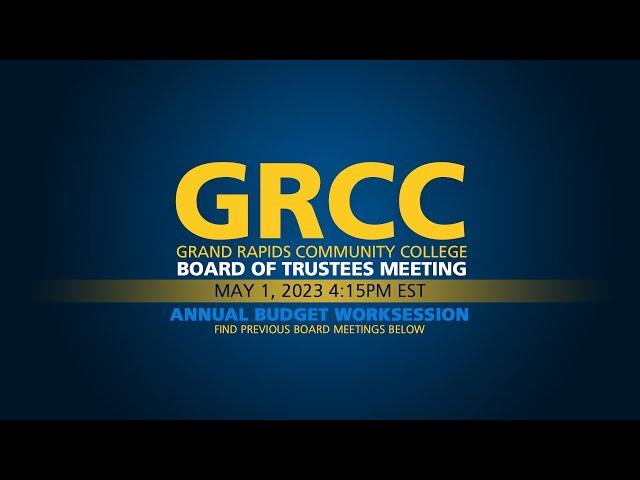 GRCC
GRAND RAPIDS COMMUNITY COLLEGE
BOARD OF TRUSTEES MEETING
MAY 1, 2023 4:15PM EST
ANNUAL BUDGET WORKSESSION
FIND PREVIOUS BOARD MEETINGS BELOW